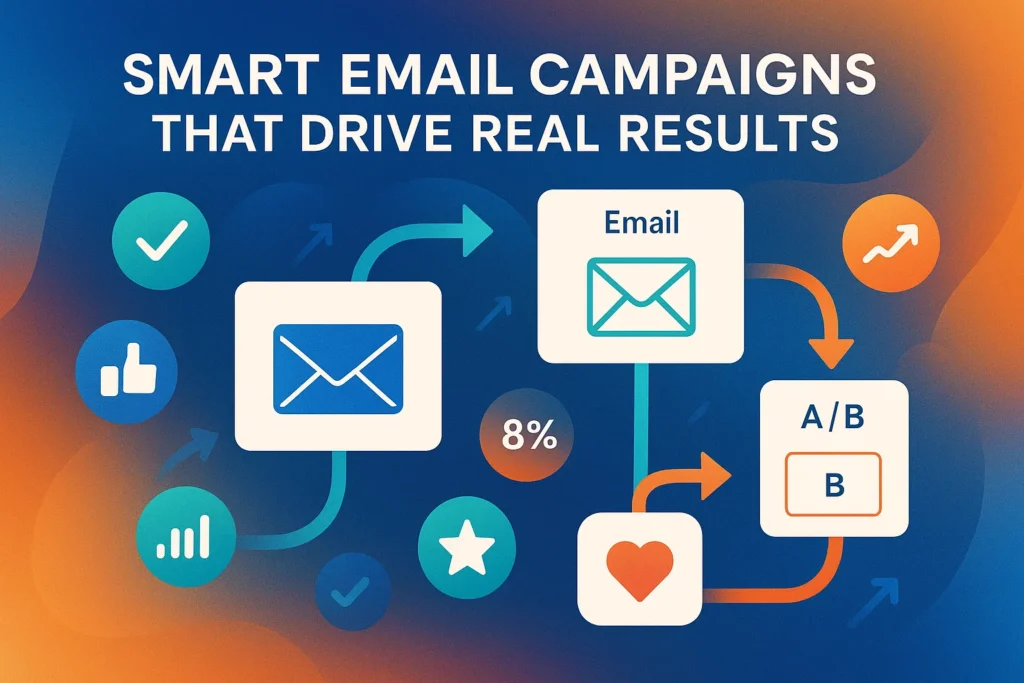 SMART EMAIL CAMPAIGNS THAT DRIVE REAL RESULTS

Email

8%

A/B

B